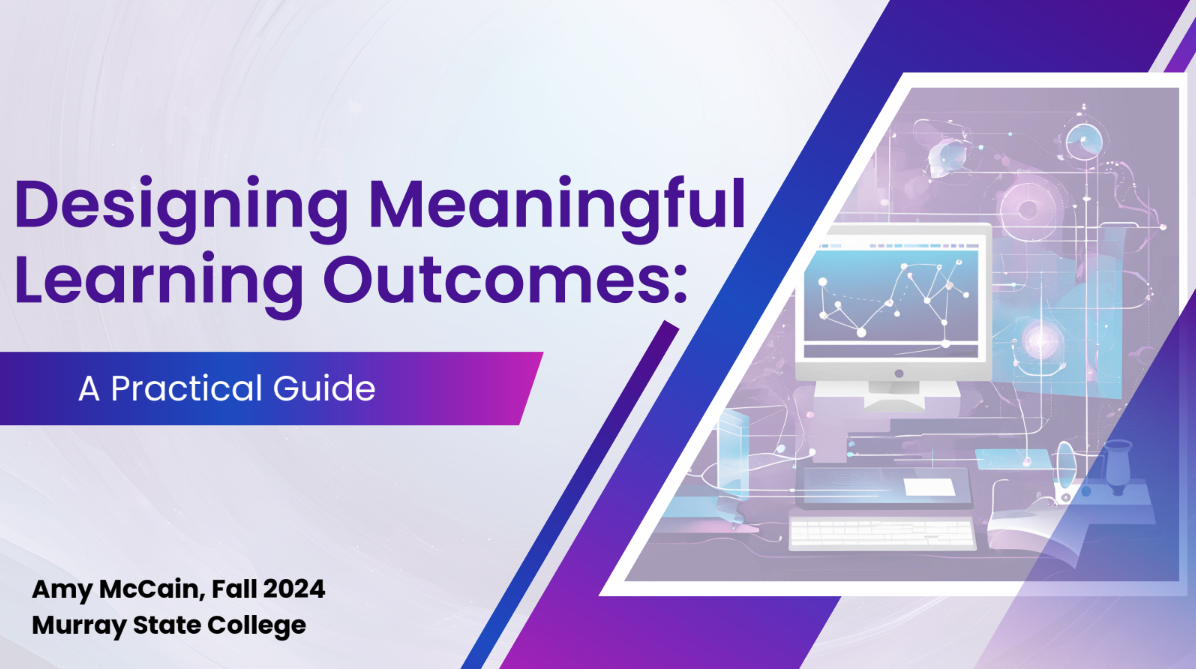 Designing Meaningful Learning Outcomes:

A Practical Guide

Amy McCain, Fall 2024
Murray State College